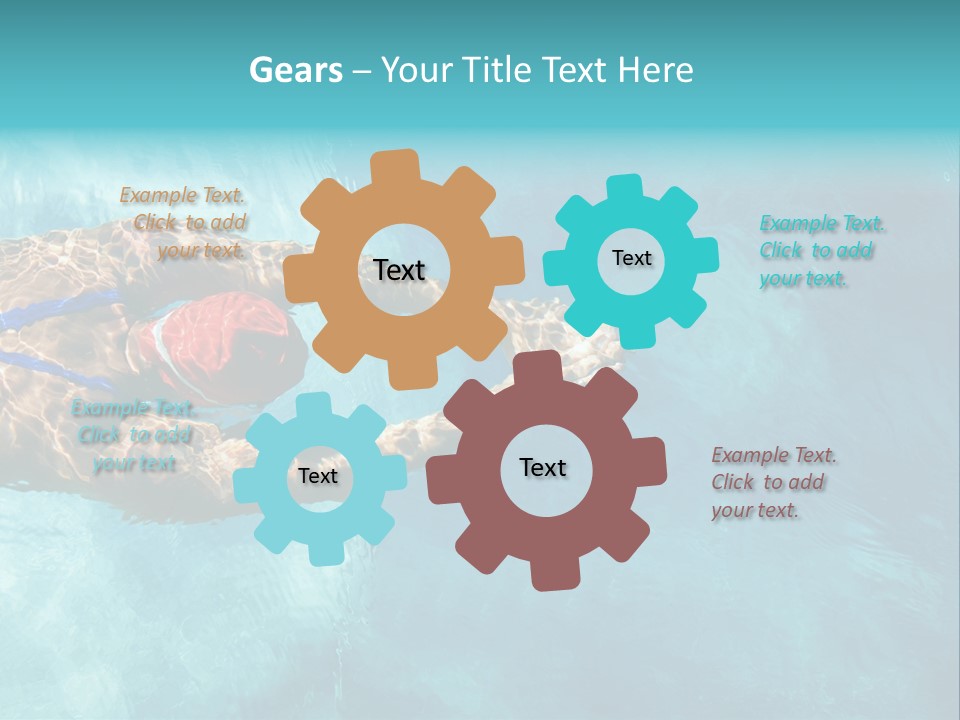 Gears – Your Title Text Here

Example Text. Click to add your text.

Text

Text

Example Text. Click to add your text.

Example Text. Click to add your text

Text

Text

Example Text. Click to add your text.